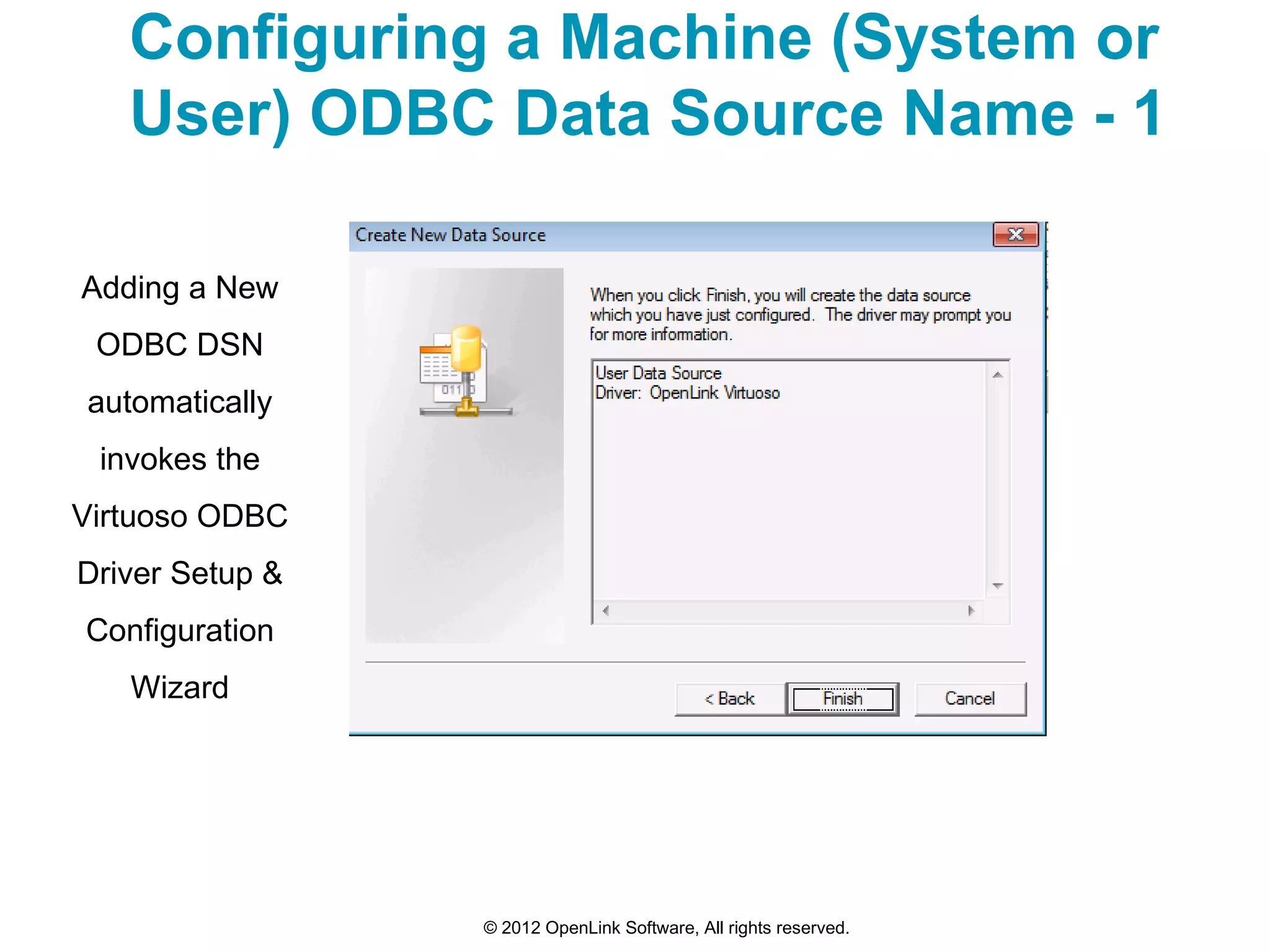 Configuring a Machine (System or User) ODBC Data Source Name - 1

Adding a New ODBC DSN automatically invokes the Virtuoso ODBC Driver Setup & Configuration Wizard

Create New Data Source

When you click Finish, you will create the data source which you have just configured. The driver may prompt you for more information.

User Data Source
Driver: OpenLink Virtuoso

< Back
Finish
Cancel

© 2012 OpenLink Software, All rights reserved.